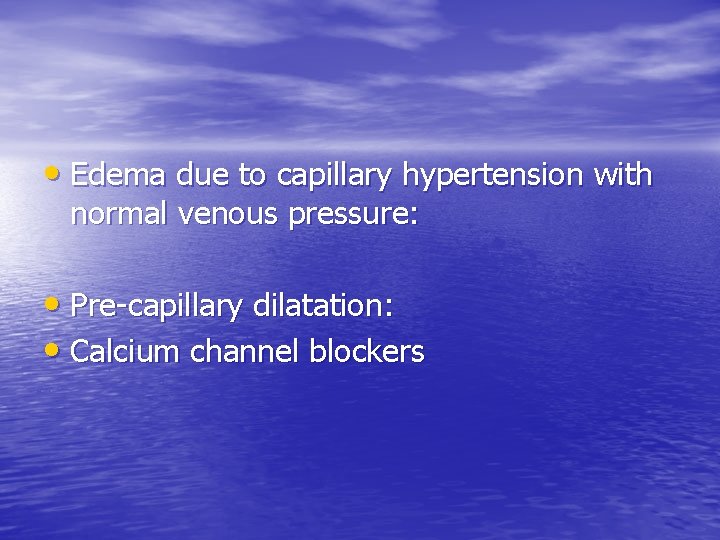 • Edema due to capillary hypertension with normal venous pressure:

• Pre-capillary dilatation:
• Calcium channel blockers